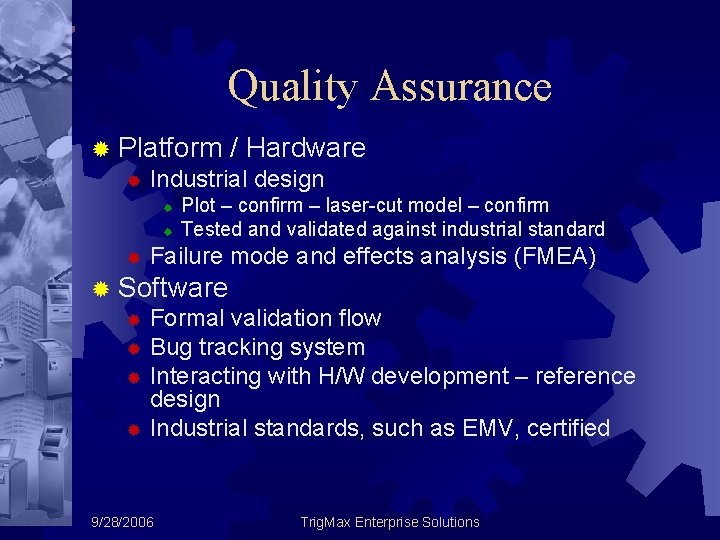 Quality Assurance

Platform / Hardware

Industrial design

Plot – confirm – laser-cut model – confirm

Tested and validated against industrial standard

Failure mode and effects analysis (FMEA)

Software

Formal validation flow

Bug tracking system

Interacting with H/W development – reference design

Industrial standards, such as EMV, certified

9/28/2006

TrigMax Enterprise Solutions